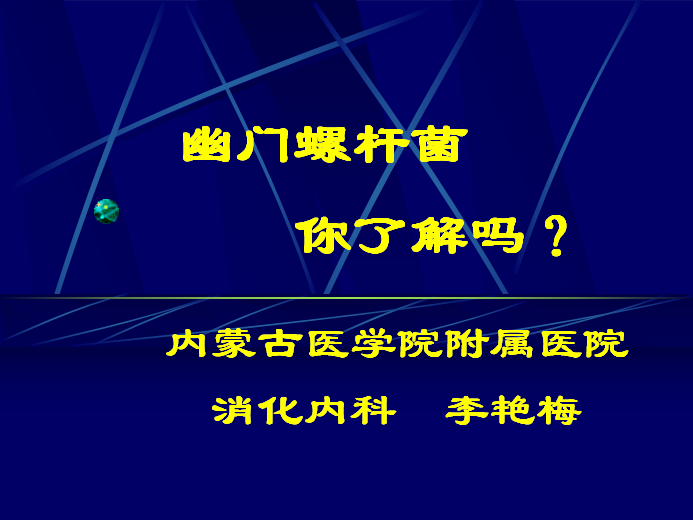 幽门螺杆菌

你了解吗？

内蒙古医学院附属医院

消化内科　李艳梅